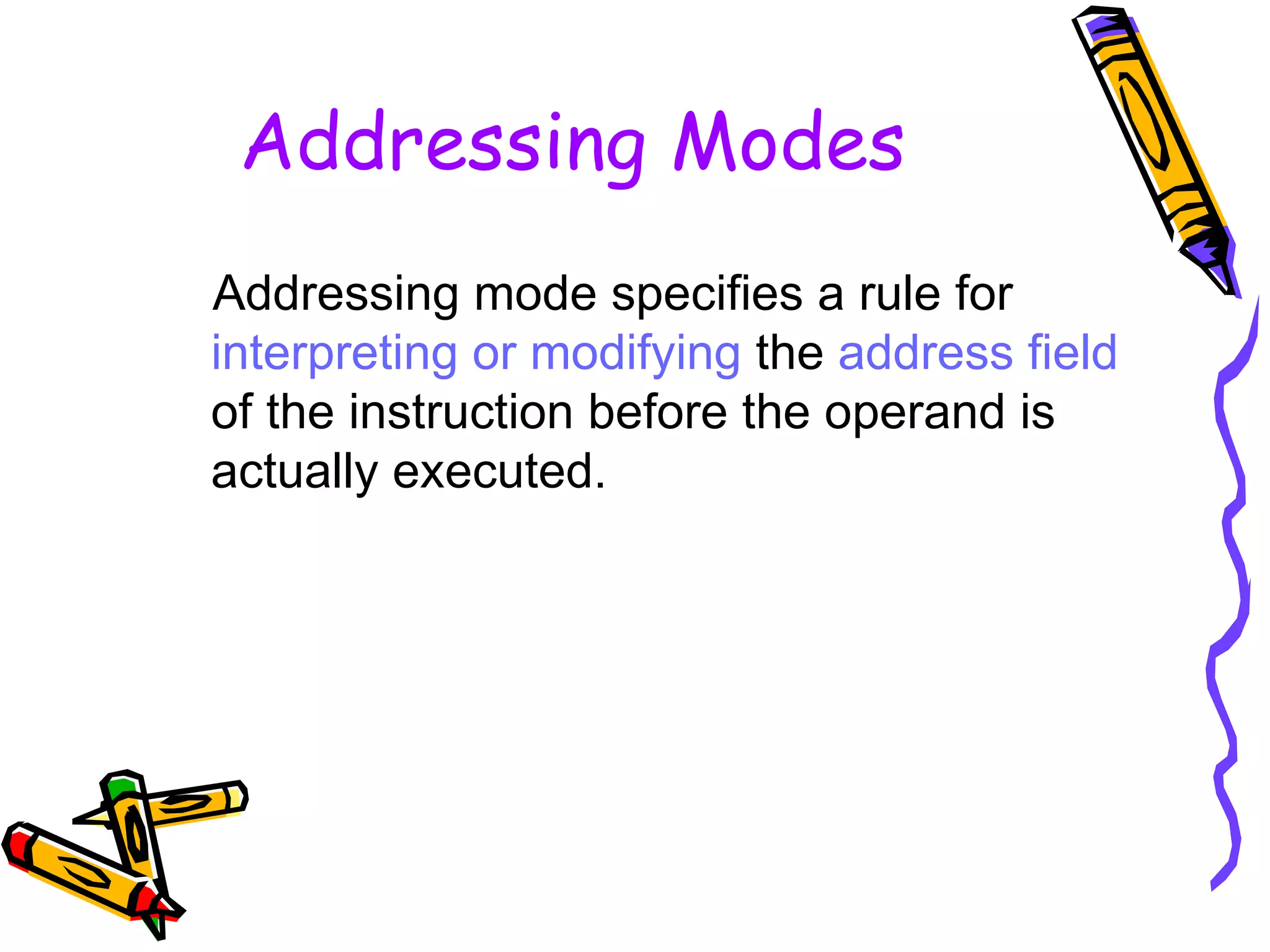 Addressing Modes

Addressing mode specifies a rule for interpreting or modifying the address field of the instruction before the operand is actually executed.